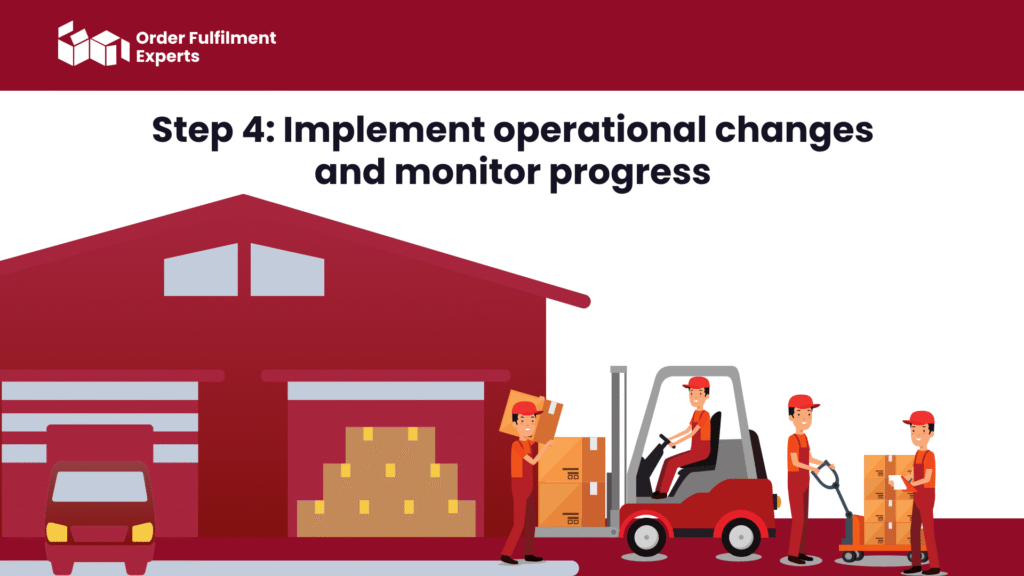 Order Fulfilment Experts

Step 4: Implement operational changes and monitor progress